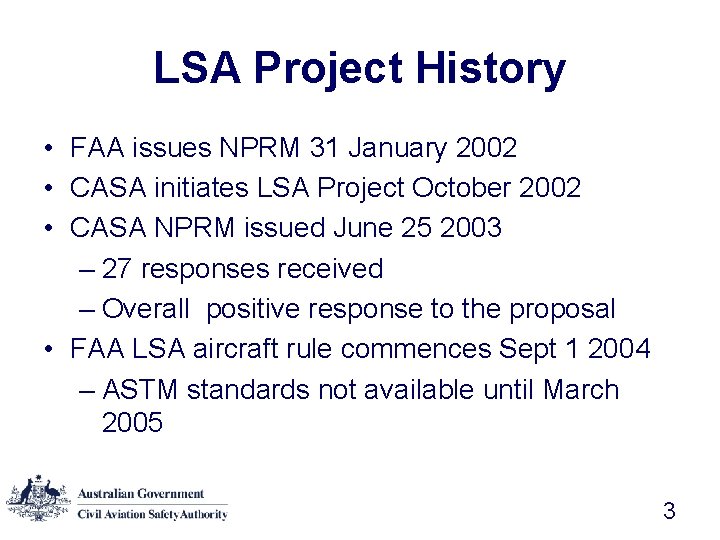 LSA Project History

• FAA issues NPRM 31 January 2002
• CASA initiates LSA Project October 2002
• CASA NPRM issued June 25 2003
– 27 responses received
– Overall positive response to the proposal
• FAA LSA aircraft rule commences Sept 1 2004
– ASTM standards not available until March 2005

Australian Government
Civil Aviation Safety Authority

3